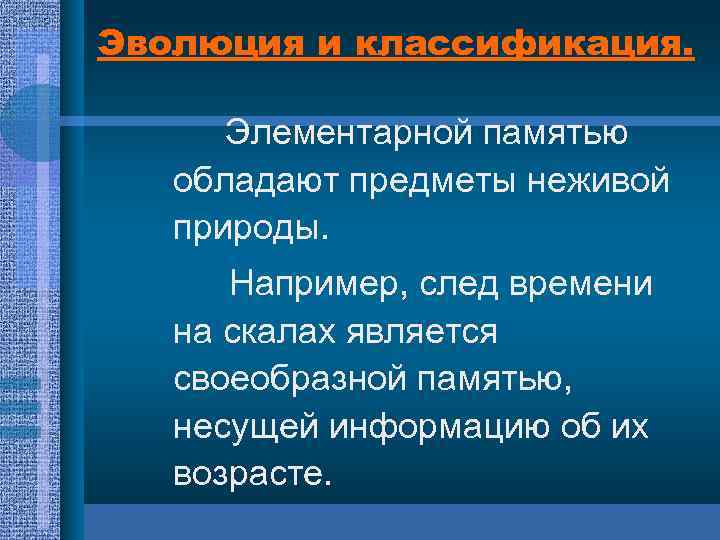 Эволюция и классификация.

Элементарной памятью обладают предметы неживой природы.

Например, след времени на скалах является своеобразной памятью, несущей информацию об их возрасте.